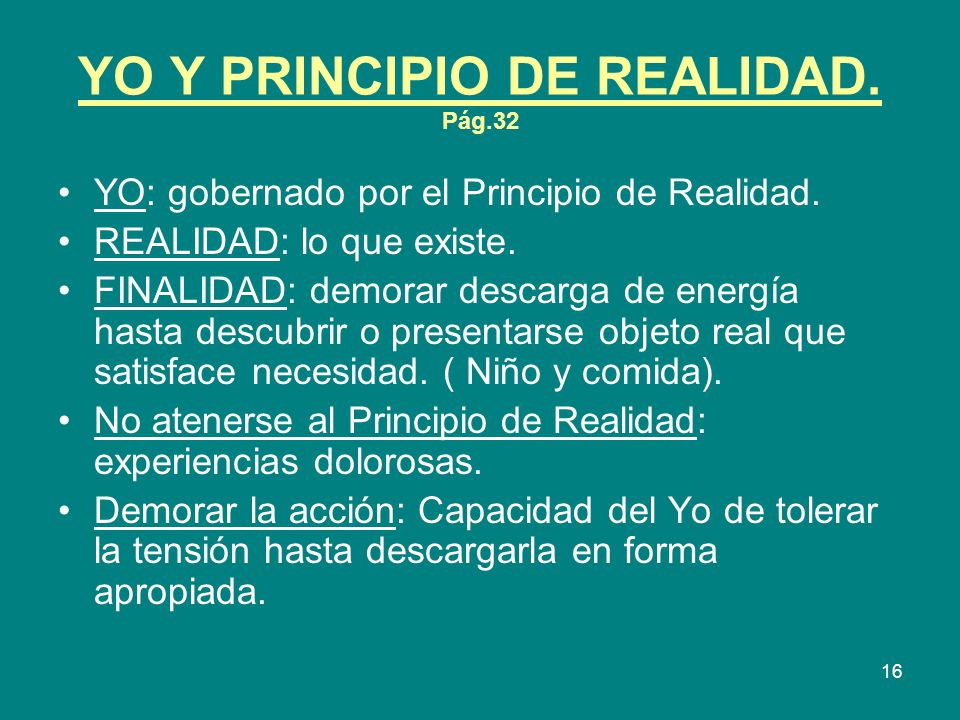 YO Y PRINCIPIO DE REALIDAD.
Pág.32

• YO: gobernado por el Principio de Realidad.
• REALIDAD: lo que existe.
• FINALIDAD: demorar descarga de energía hasta descubrir o presentarse objeto real que satisface necesidad. ( Niño y comida).
• No atenerse al Principio de Realidad: experiencias dolorosas.
• Demorar la acción: Capacidad del Yo de tolerar la tensión hasta descargarla en forma apropiada.

16